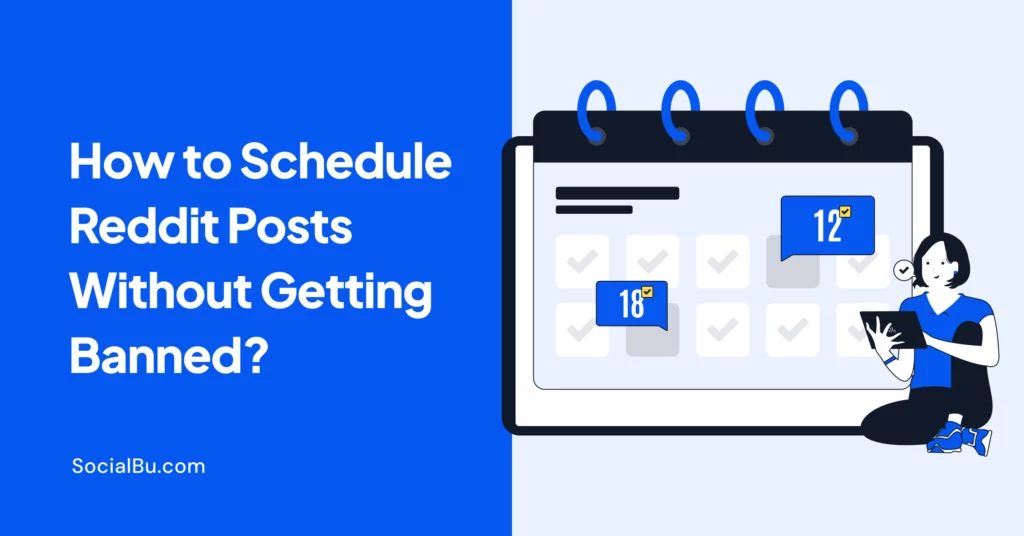 How to Schedule Reddit Posts Without Getting Banned?

SocialBu.com

12

18